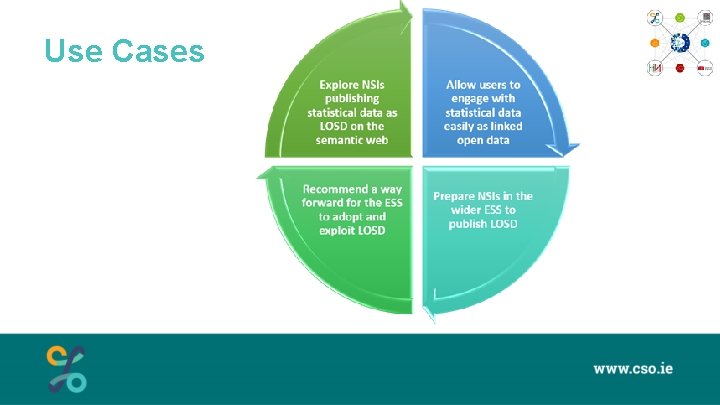 Use Cases

Explore NSIs publishing statistical data as LOSD on the semantic web

Allow users to engage with statistical data easily as linked open data

Prepare NSIs in the wider ESS to publish LOSD

Recommend a way forward for the ESS to adopt and exploit LOSD

www.cso.ie